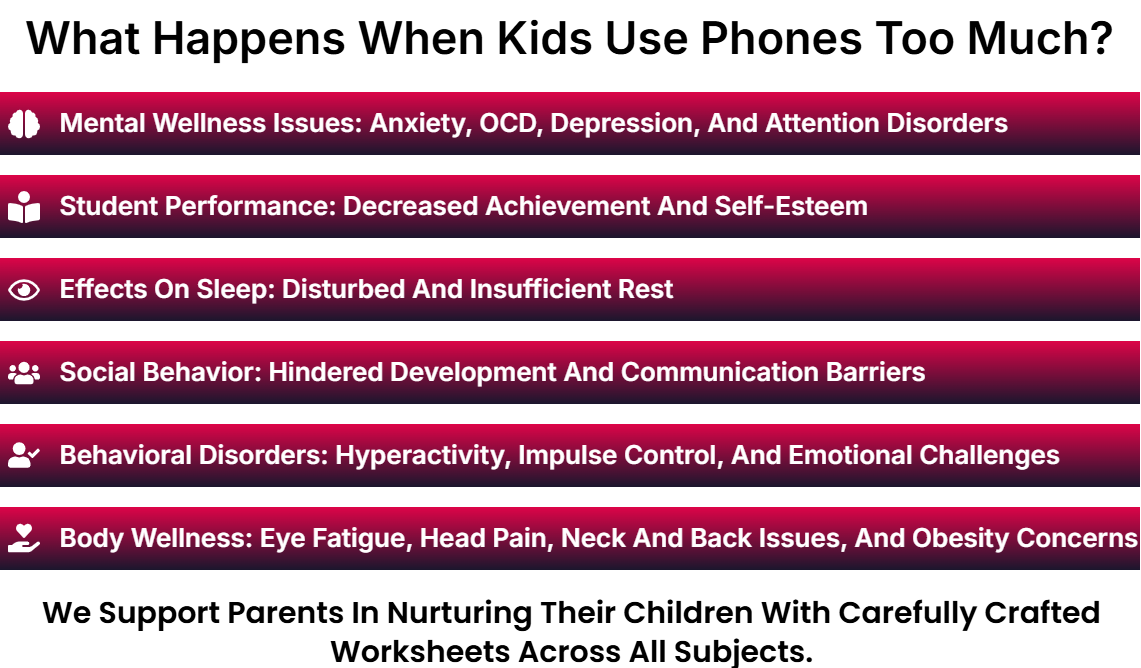 What Happens When Kids Use Phones Too Much?

Mental Wellness Issues: Anxiety, OCD, Depression, And Attention Disorders

Student Performance: Decreased Achievement And Self-Esteem

Effects On Sleep: Disturbed And Insufficient Rest

Social Behavior: Hindered Development And Communication Barriers

Behavioral Disorders: Hyperactivity, Impulse Control, And Emotional Challenges

Body Wellness: Eye Fatigue, Head Pain, Neck And Back Issues, And Obesity Concerns

We Support Parents In Nurturing Their Children With Carefully Crafted Worksheets Across All Subjects.